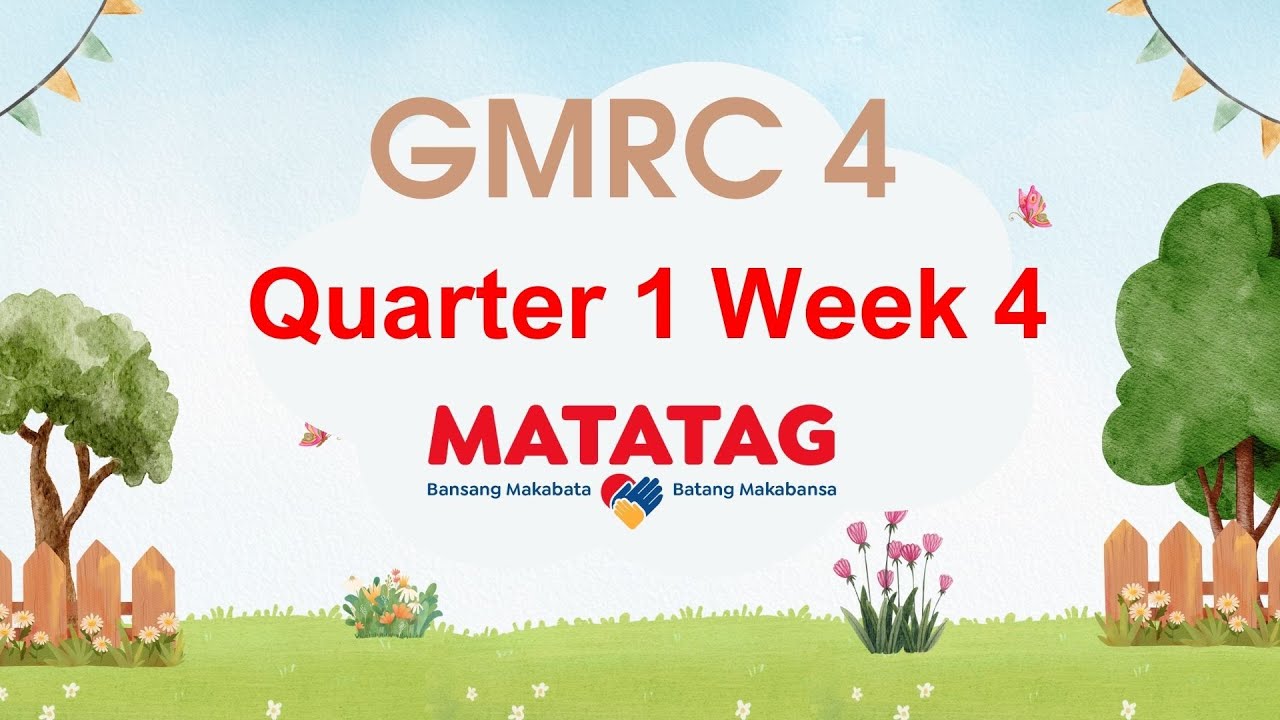 GMRC 4

Quarter 1 Week 4

MATATAG

Bansang Makabata Batang Makabansa